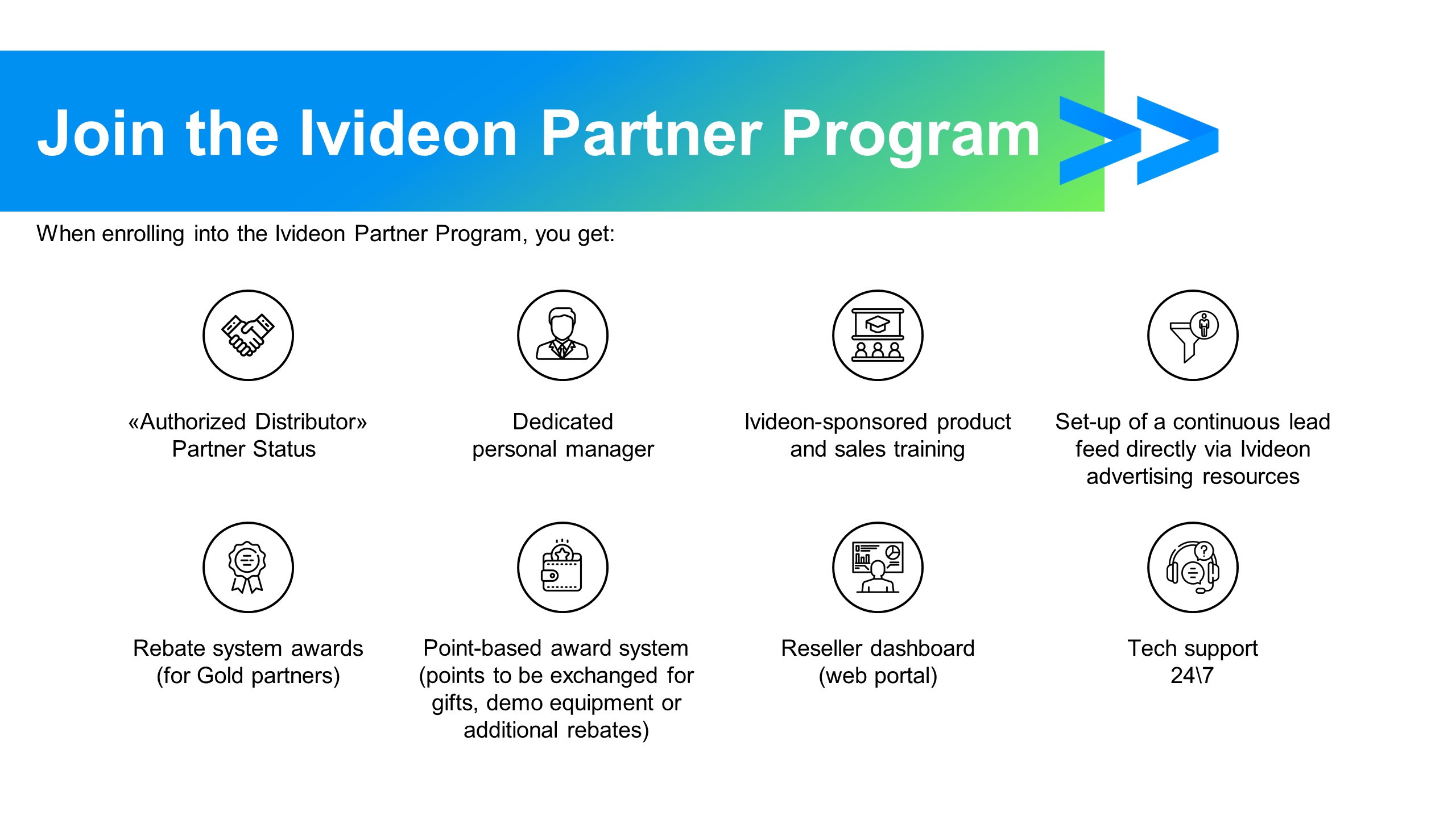 Join the Ivideon Partner Program

When enrolling into the Ivideon Partner Program, you get:

«Authorized Distributor» Partner Status

Dedicated personal manager

Ivideon-sponsored product and sales training

Set-up of a continuous lead feed directly via Ivideon advertising resources

Rebate system awards (for Gold partners)

Point-based award system (points to be exchanged for gifts, demo equipment or additional rebates)

Reseller dashboard (web portal)

Tech support 24\7